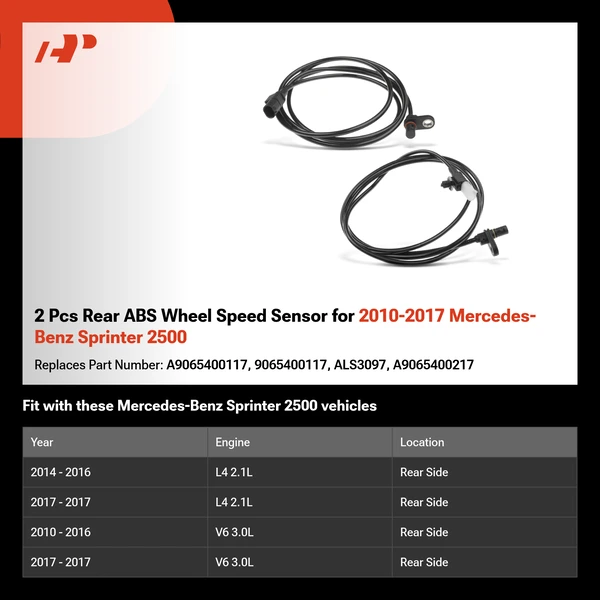 2 Pcs Rear ABS Wheel Speed Sensor for 2010-2017 Mercedes-Benz Sprinter 2500

Replaces Part Number: A9065400117, 9065400117, ALS3097, A9065400217

Fit with these Mercedes-Benz Sprinter 2500 vehicles

| Year | Engine | Location |
|---|---|---|
| 2014 - 2016 | L4 2.1L | Rear Side |
| 2017 - 2017 | L4 2.1L | Rear Side |
| 2010 - 2016 | V6 3.0L | Rear Side |
| 2017 - 2017 | V6 3.0L | Rear Side |